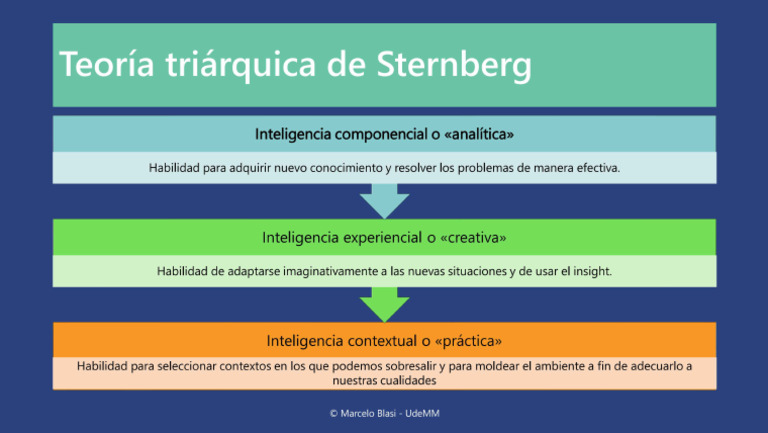 Teoría triárquica de Sternberg

Inteligencia componencial o «analítica»

Habilidad para adquirir nuevo conocimiento y resolver los problemas de manera efectiva.

Inteligencia experiencial o «creativa»

Habilidad de adaptarse imaginativamente a las nuevas situaciones y de usar el insight.

Inteligencia contextual o «práctica»

Habilidad para seleccionar contextos en los que podemos sobresalir y para moldear el ambiente a fin de adecuarlo a nuestras cualidades

© Marcelo Blasi - UdeMM